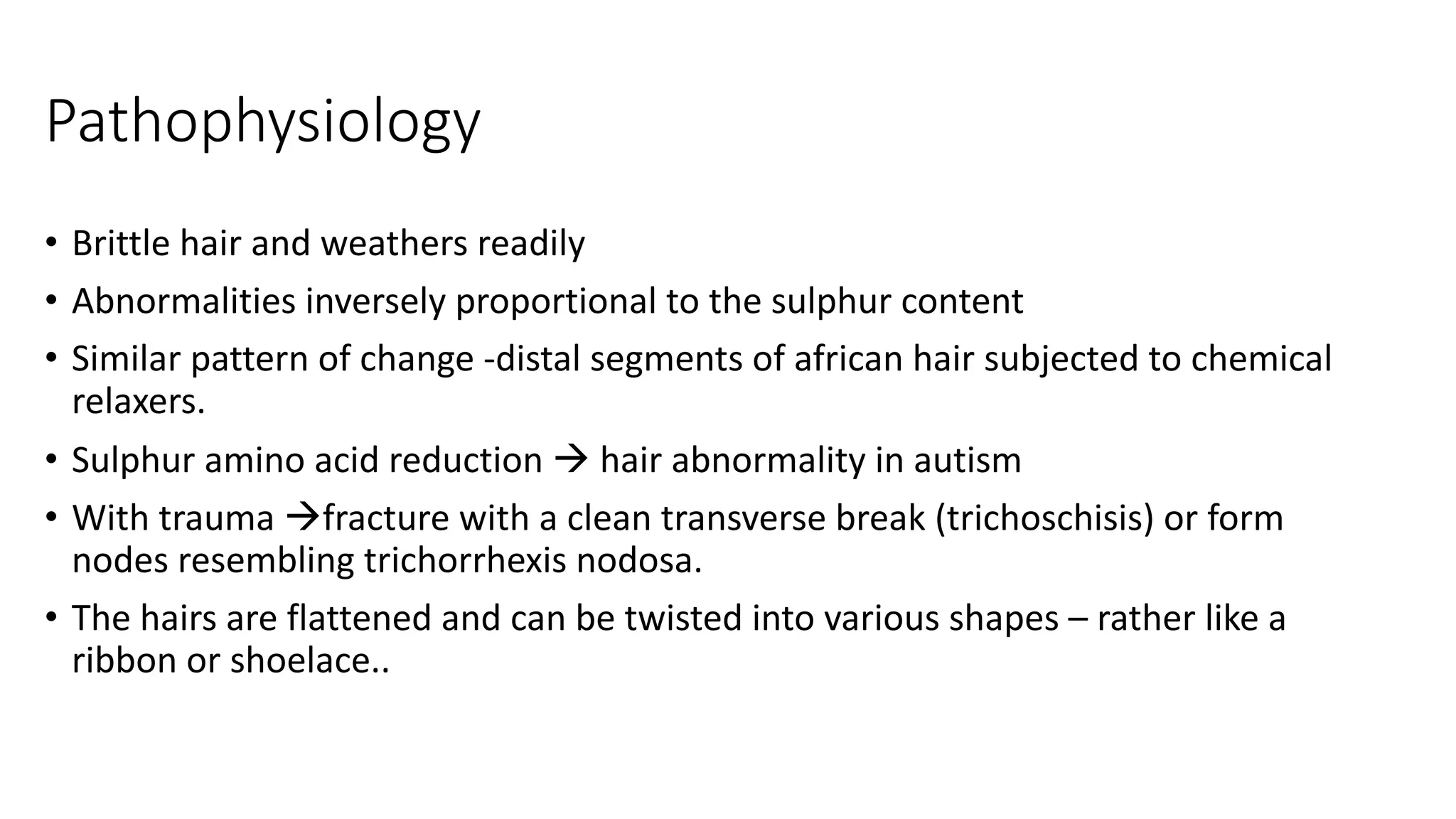 Pathophysiology

• Brittle hair and weathers readily
• Abnormalities inversely proportional to the sulphur content
• Similar pattern of change -distal segments of african hair subjected to chemical relaxers.
• Sulphur amino acid reduction → hair abnormality in autism
• With trauma →fracture with a clean transverse break (trichoschisis) or form nodes resembling trichorrhexis nodosa.
• The hairs are flattened and can be twisted into various shapes – rather like a ribbon or shoelace..